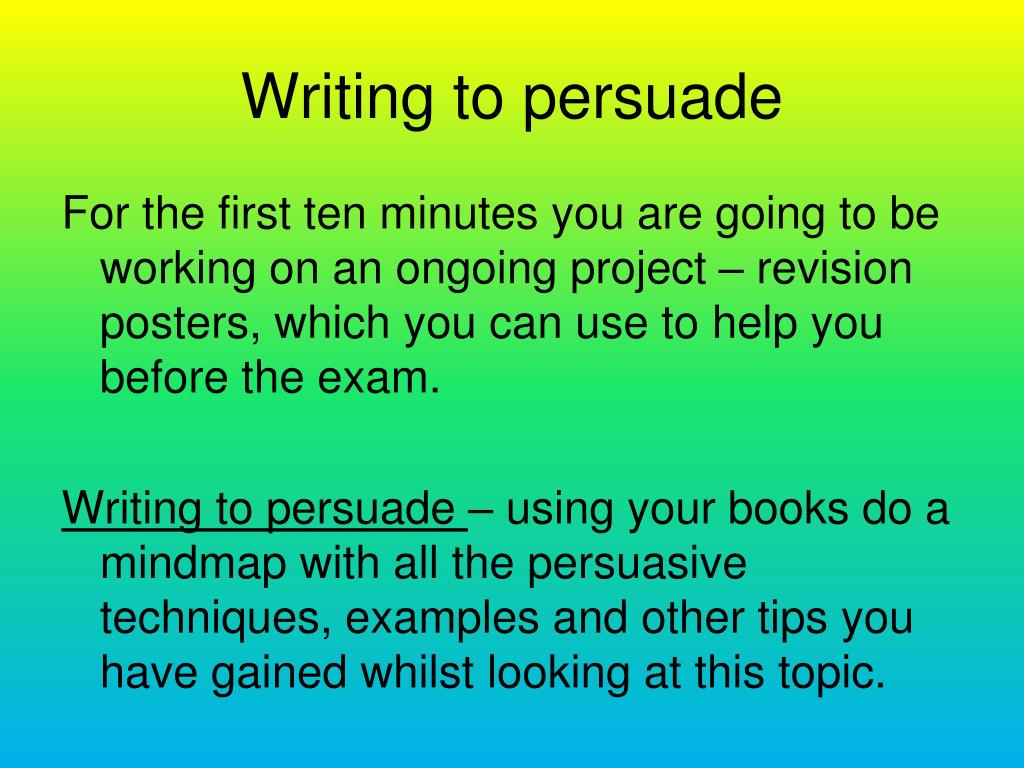 Writing to persuade

For the first ten minutes you are going to be working on an ongoing project – revision posters, which you can use to help you before the exam.

Writing to persuade – using your books do a mindmap with all the persuasive techniques, examples and other tips you have gained whilst looking at this topic.